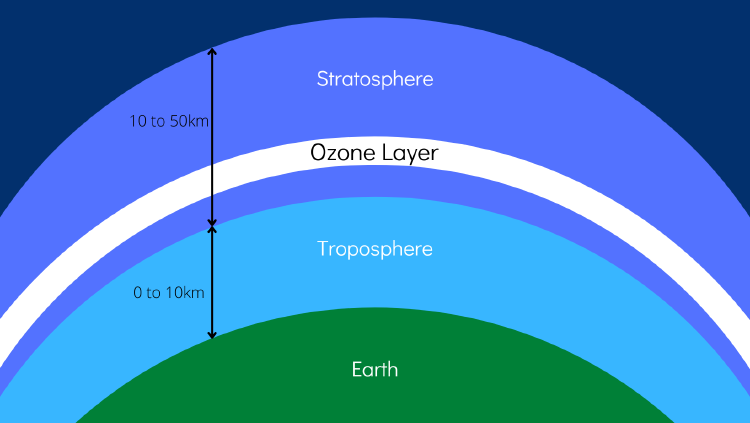 Stratosphere

10 to 50km

Ozone Layer

Troposphere

0 to 10km

Earth